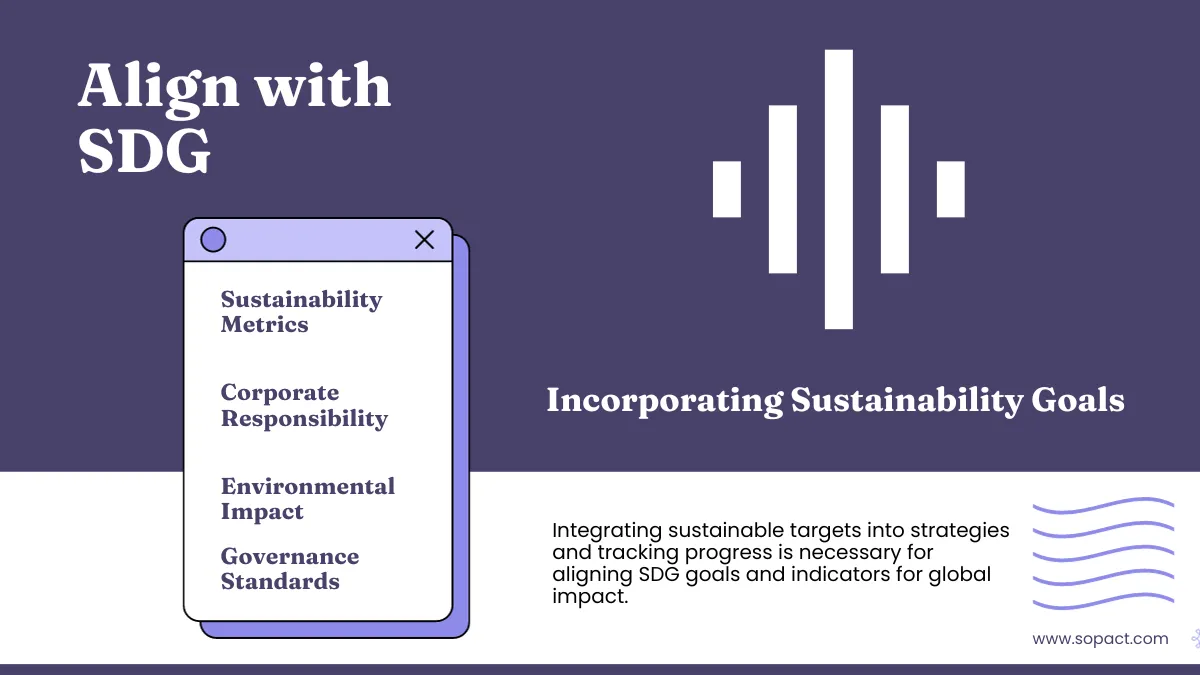 Align with SDG

Sustainability Metrics

Corporate Responsibility

Environmental Impact

Governance Standards

Incorporating Sustainability Goals

Integrating sustainable targets into strategies and tracking progress is necessary for aligning SDG goals and indicators for global impact.

www.sopact.com